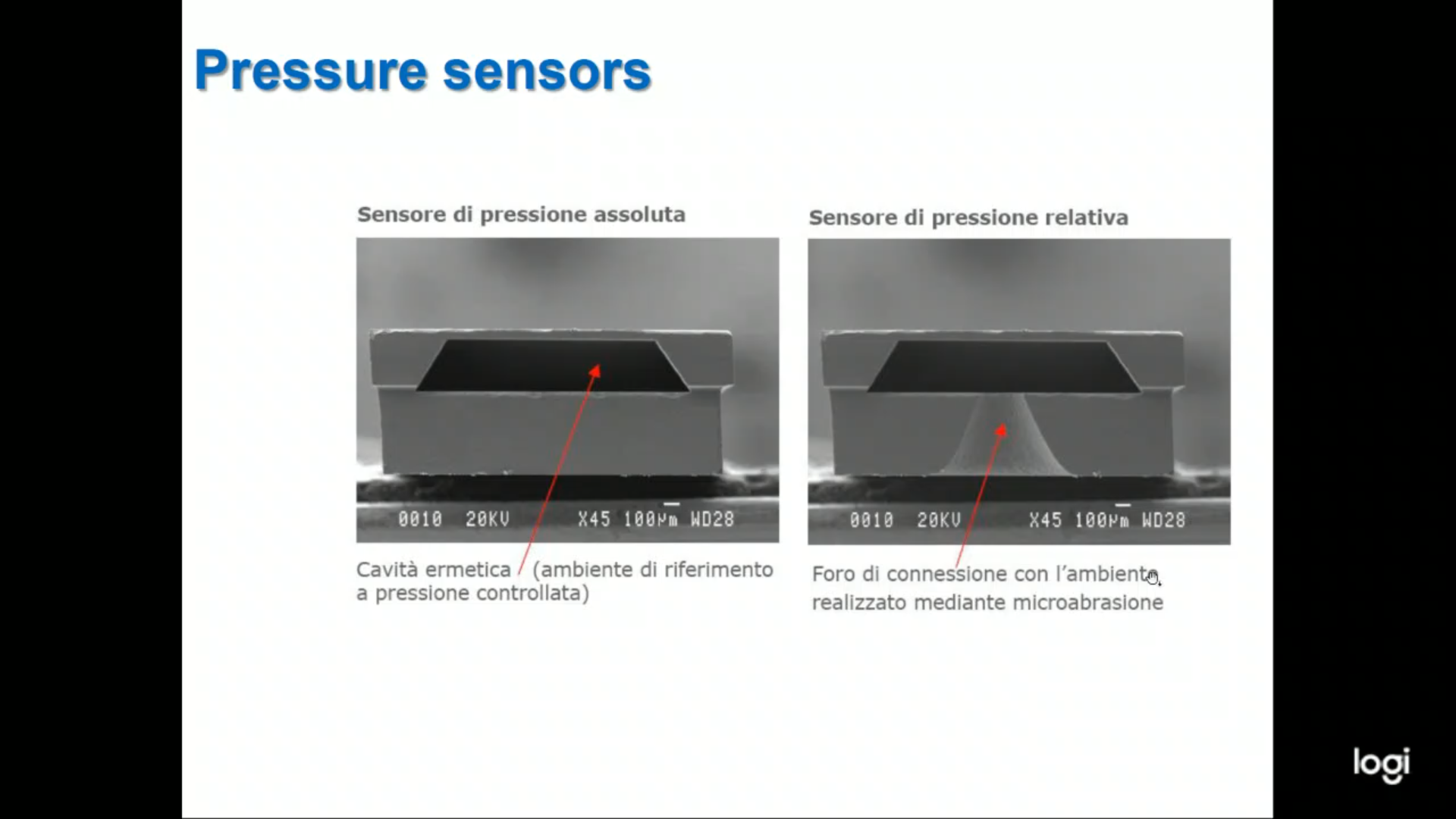 Pressure sensors

Sensore di pressione assoluta

0010 20KV X45 100μm WD28

Cavità ermetica (ambiente di riferimento a pressione controllata)

Sensore di pressione relativa

0010 20KV X45 100μm WD28

Foro di connessione con l'ambiente realizzato mediante microabrasione

logi